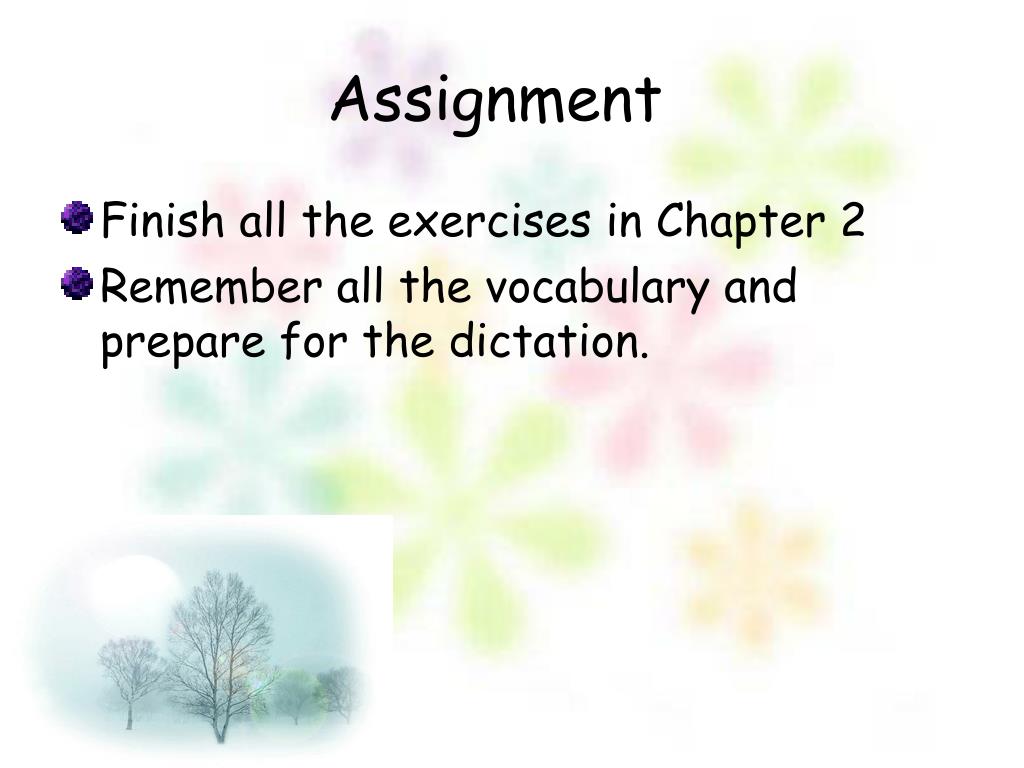 Assignment

Finish all the exercises in Chapter 2

Remember all the vocabulary and prepare for the dictation.